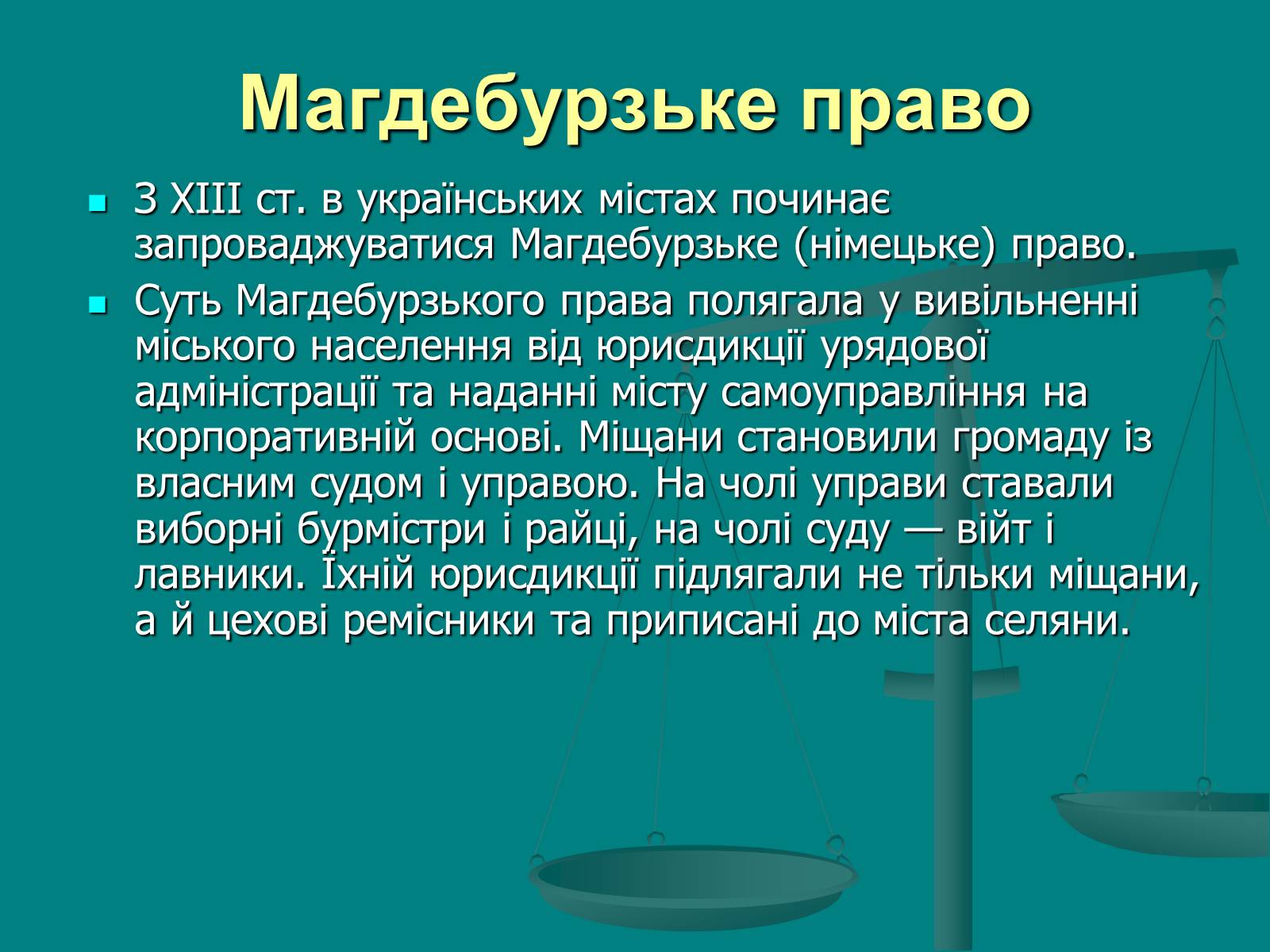 Магдебурзьке право

- З XIII ст. в українських містах починає запроваджуватися Магдебурзьке (німецьке) право.
- Суть Магдебурзького права полягала у вивільненні міського населення від юрисдикції урядової адміністрації та наданні місту самоуправління на корпоративній основі. Міщани становили громаду із власним судом і управою. На чолі управи ставали виборні бурмістри і райці, на чолі суду — війт і лавники. Їхній юрисдикції підлягали не тільки міщани, а й цехові ремісники та приписані до міста селяни.